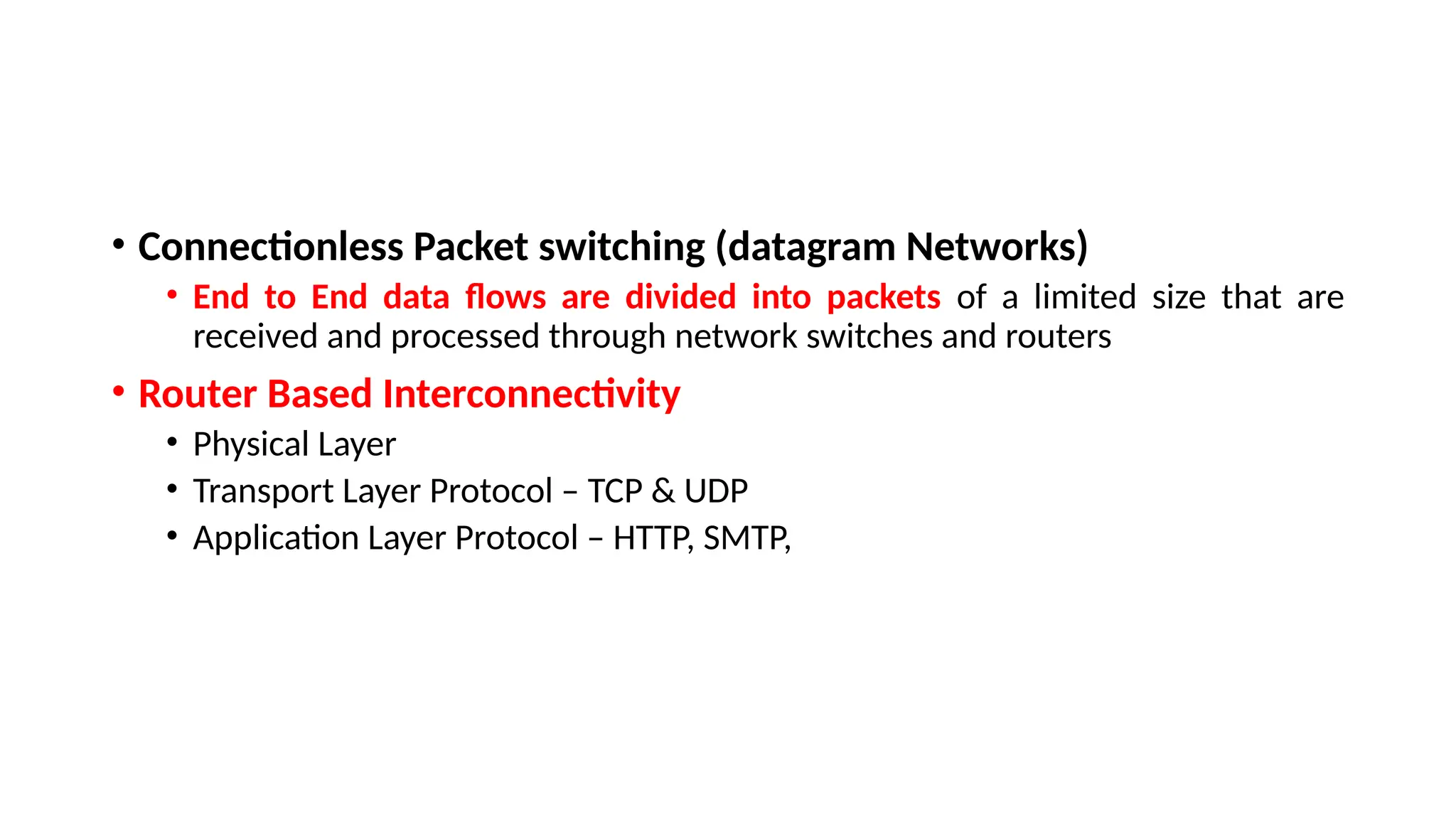 • Connectionless Packet switching (datagram Networks)

• End to End data flows are divided into packets of a limited size that are received and processed through network switches and routers

• Router Based Interconnectivity

• Physical Layer

• Transport Layer Protocol – TCP & UDP

• Application Layer Protocol – HTTP, SMTP,